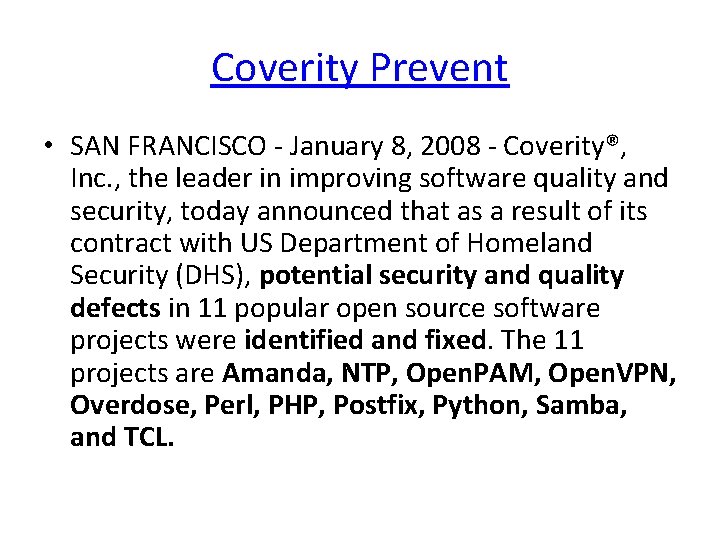 Coverity Prevent

• SAN FRANCISCO - January 8, 2008 - Coverity®, Inc., the leader in improving software quality and security, today announced that as a result of its contract with US Department of Homeland Security (DHS), potential security and quality defects in 11 popular open source software projects were identified and fixed. The 11 projects are Amanda, NTP, OpenPAM, OpenVPN, Overdose, Perl, PHP, Postfix, Python, Samba, and TCL.